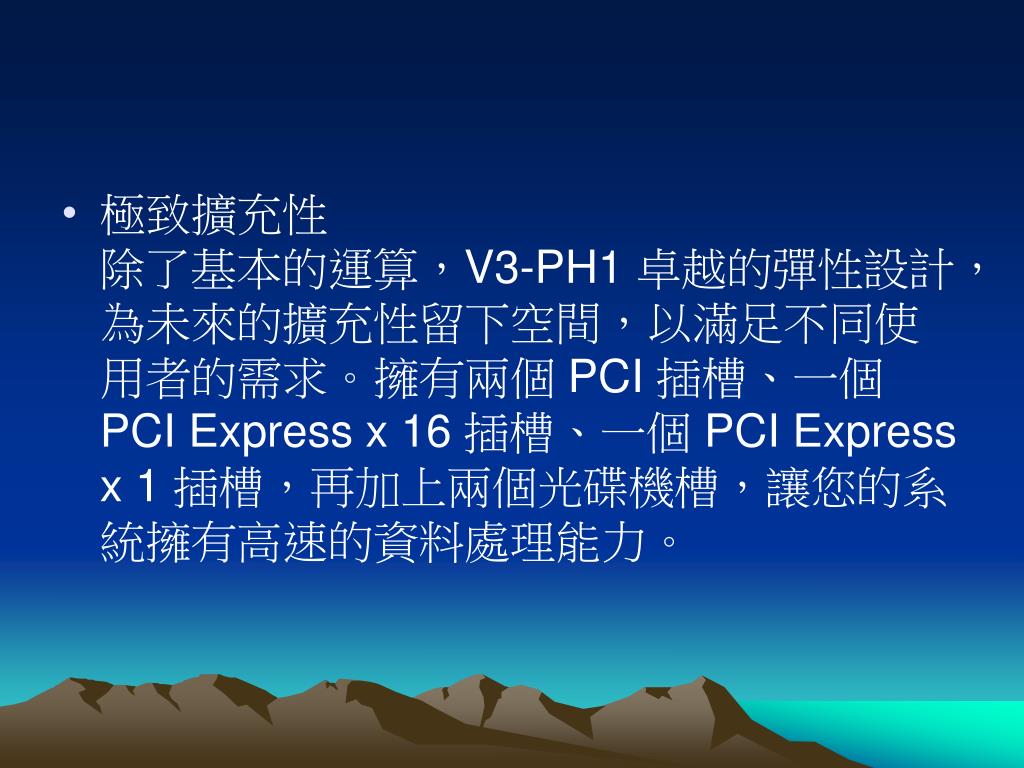 • 極致擴充性
除了基本的運算，V3-PH1 卓越的彈性設計，為未來的擴充性留下空間，以滿足不同使用者的需求。擁有兩個 PCI 插槽、一個 PCI Express x 16 插槽、一個 PCI Express x 1 插槽，再加上兩個光碟機槽，讓您的系統擁有高速的資料處理能力。